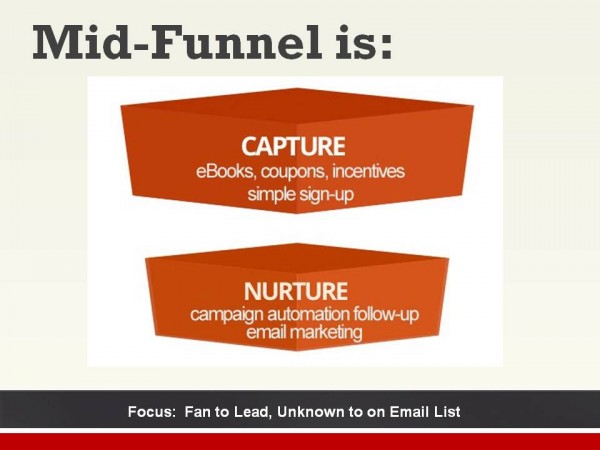 Mid-Funnel is:

CAPTURE
eBooks, coupons, incentives
simple sign-up

NURTURE
campaign automation follow-up
email marketing

Focus: Fan to Lead, Unknown to on Email List